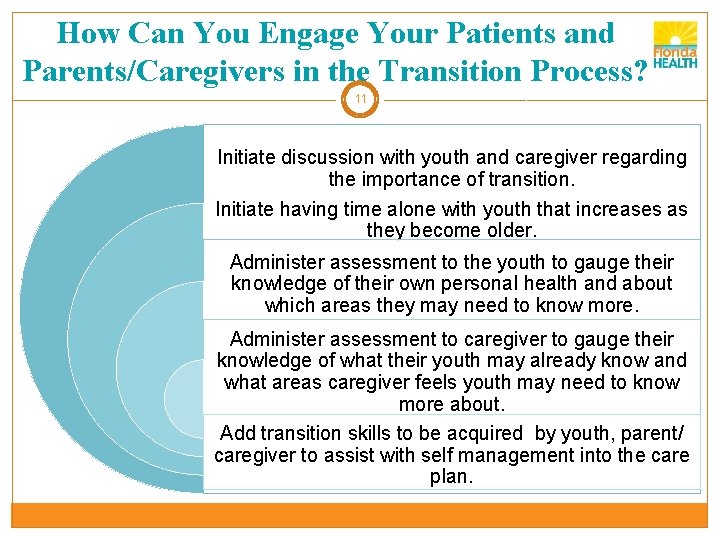 How Can You Engage Your Patients and Parents/Caregivers in the Transition Process?

Florida HEALTH

11

Initiate discussion with youth and caregiver regarding the importance of transition.

Initiate having time alone with youth that increases as they become older.

Administer assessment to the youth to gauge their knowledge of their own personal health and about which areas they may need to know more.

Administer assessment to caregiver to gauge their knowledge of what their youth may already know and what areas caregiver feels youth may need to know more about.

Add transition skills to be acquired by youth, parent/ caregiver to assist with self management into the care plan.